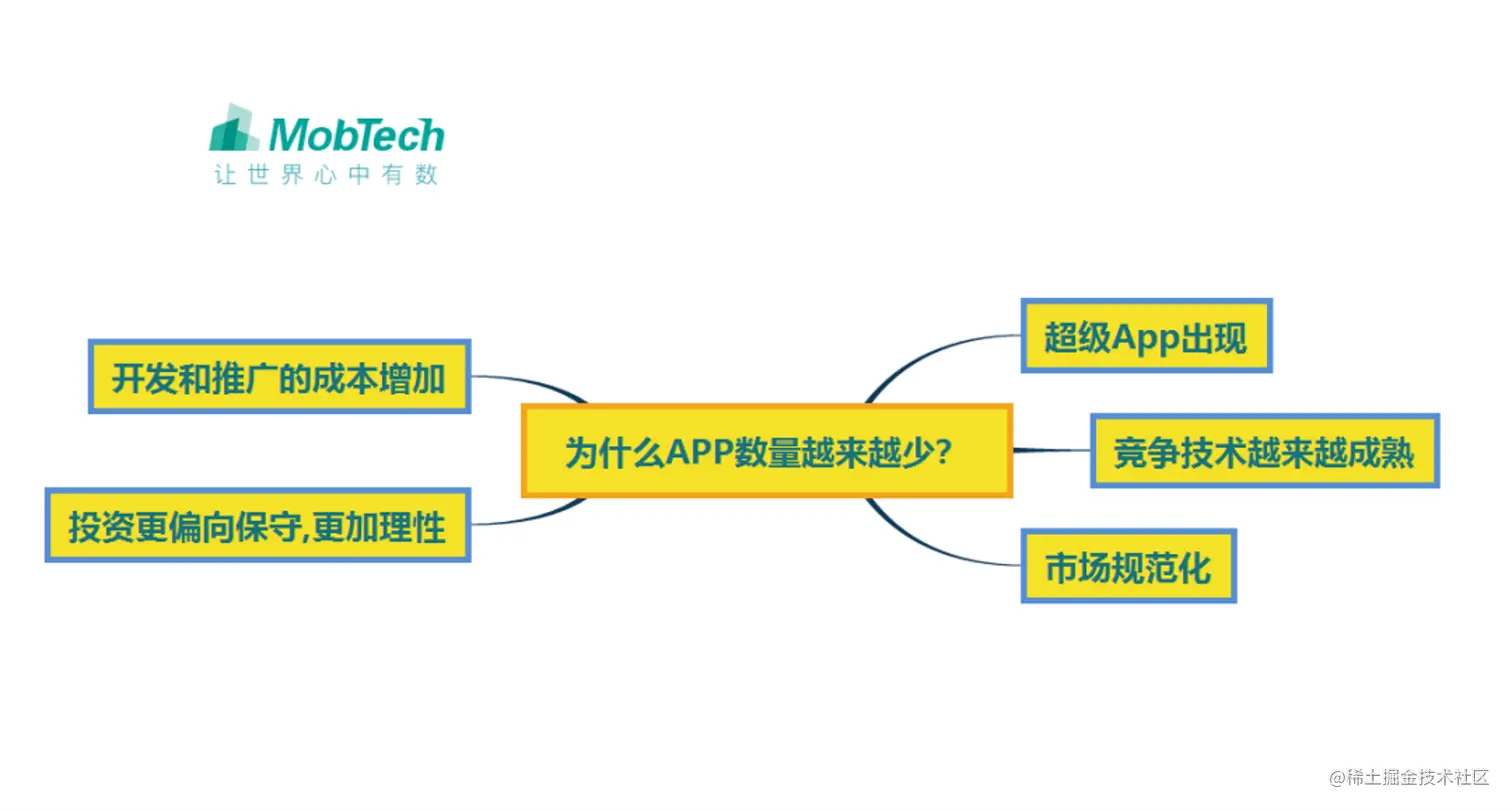 MobTech
让世界心中有数

为什么APP数量越来越少?

开发和推广的成本增加

投资更偏向保守,更加理性

超级App出现

竞争技术越来越成熟

市场规范化

@稀土掘金技术社区